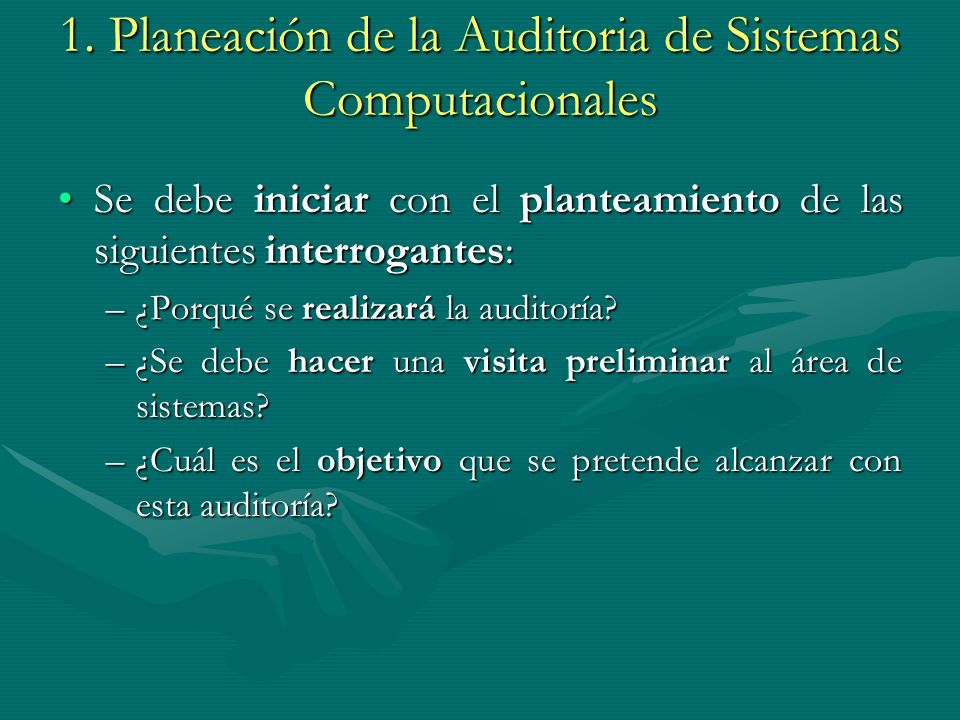 1. Planeación de la Auditoria de Sistemas Computacionales

• Se debe iniciar con el planteamiento de las siguientes interrogantes:

– ¿Porqué se realizará la auditoría?

– ¿Se debe hacer una visita preliminar al área de sistemas?

– ¿Cuál es el objetivo que se pretende alcanzar con esta auditoría?